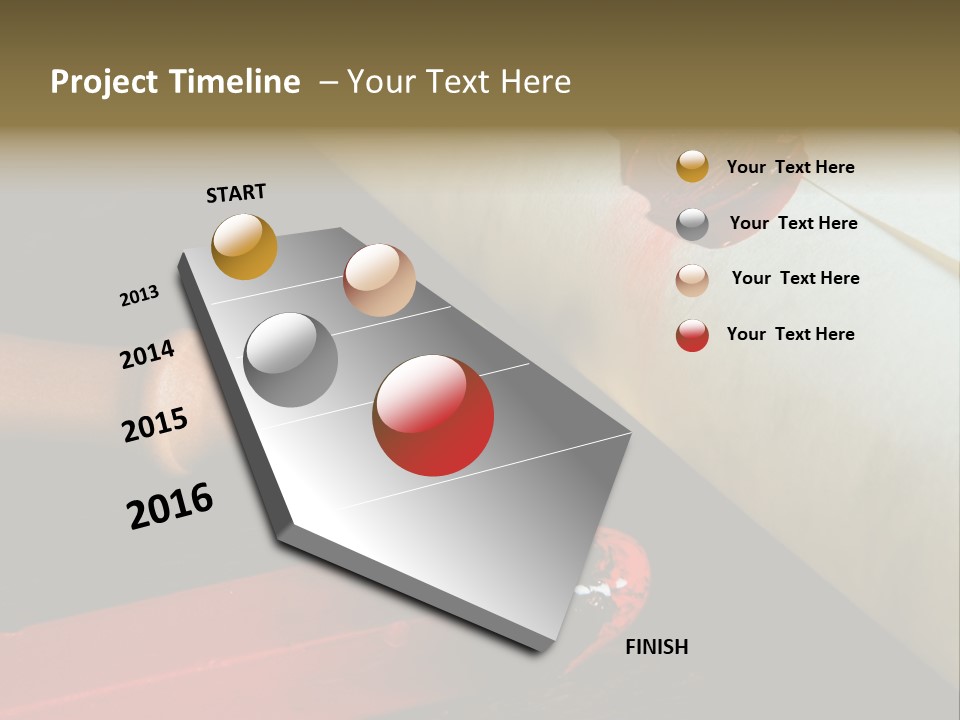 Project Timeline – Your Text Here

START

2013

2014

2015

2016

FINISH

Your Text Here

Your Text Here

Your Text Here

Your Text Here